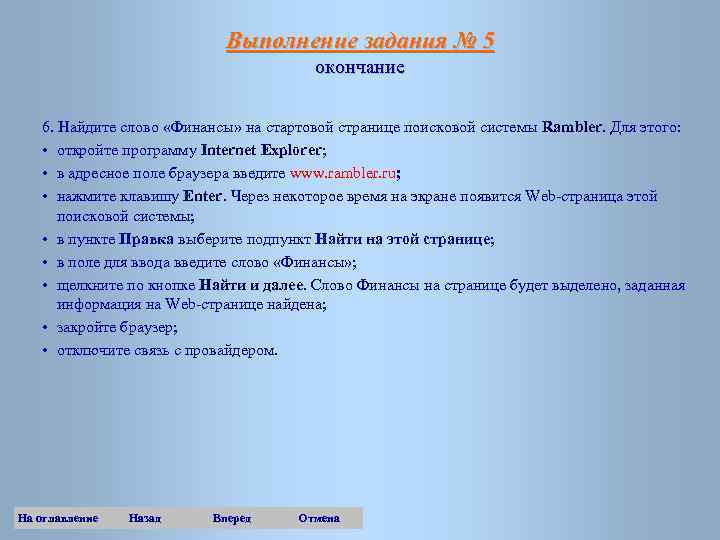 Выполнение задания № 5
окончание

6. Найдите слово «Финансы» на стартовой странице поисковой системы Rambler. Для этого:

• откройте программу Internet Explorer;

• в адресное поле браузера введите www.rambler.ru;

• нажмите клавишу Enter. Через некоторое время на экране появится Web-страница этой поисковой системы;

• в пункте Правка выберите подпункт Найти на этой странице;

• в поле для ввода введите слово «Финансы»;

• щелкните по кнопке Найти и далее. Слово Финансы на странице будет выделено, заданная информация на Web-странице найдена;

• закройте браузер;

• отключите связь с провайдером.

На оглавление Назад Вперед Отмена